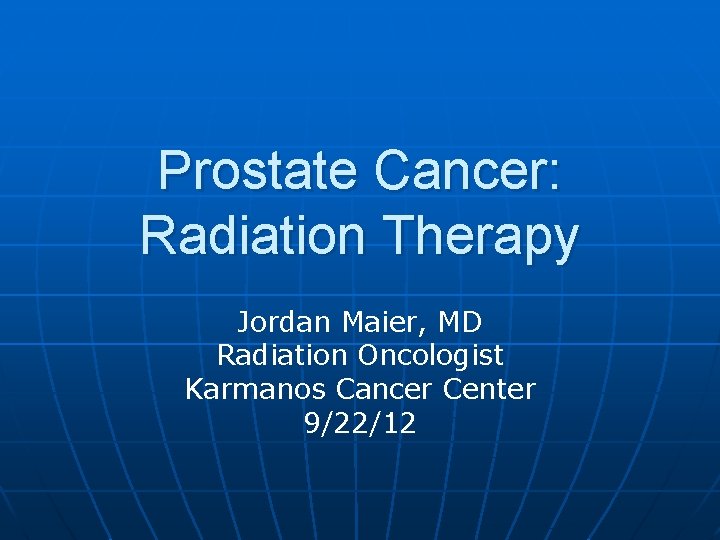 Prostate Cancer: Radiation Therapy

Jordan Maier, MD
Radiation Oncologist
Karmanos Cancer Center
9/22/12